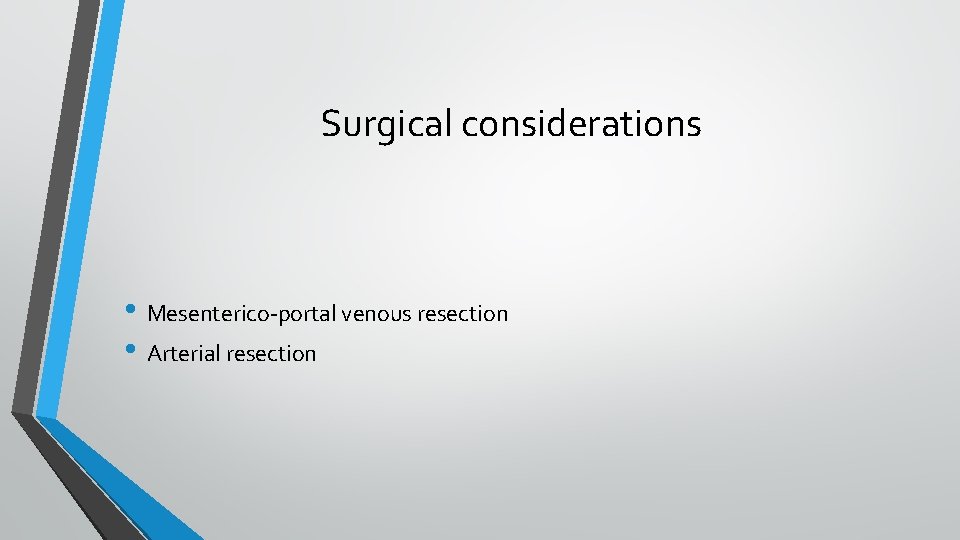 Surgical considerations

• Mesenterico-portal venous resection
• Arterial resection